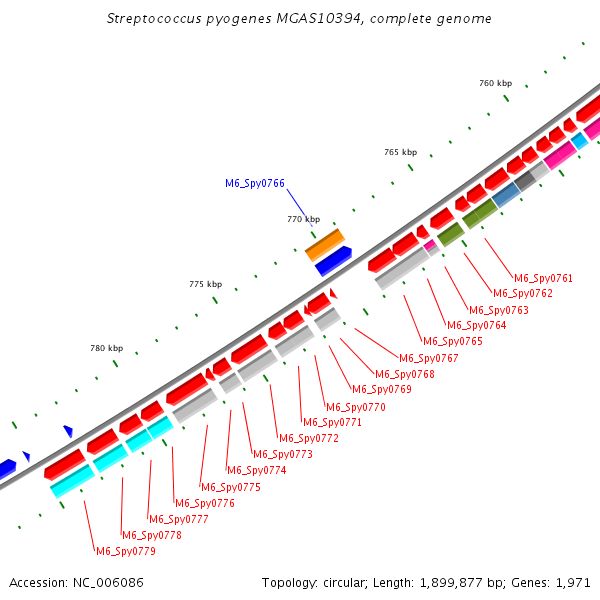 Streptococcus pyogenes MGAS10394, complete genome

760 kbp

765 kbp

M6_Spy0766

770 kbp

775 kbp

780 kbp

M6_Spy0761
M6_Spy0762
M6_Spy0763
M6_Spy0764
M6_Spy0765
M6_Spy0767
M6_Spy0768
M6_Spy0769
M6_Spy0770
M6_Spy0771
M6_Spy0772
M6_Spy0773
M6_Spy0774
M6_Spy0775
M6_Spy0776
M6_Spy0777
M6_Spy0778
M6_Spy0779

Accession: NC_006086

Topology: circular; Length: 1,899,877 bp; Genes: 1,971